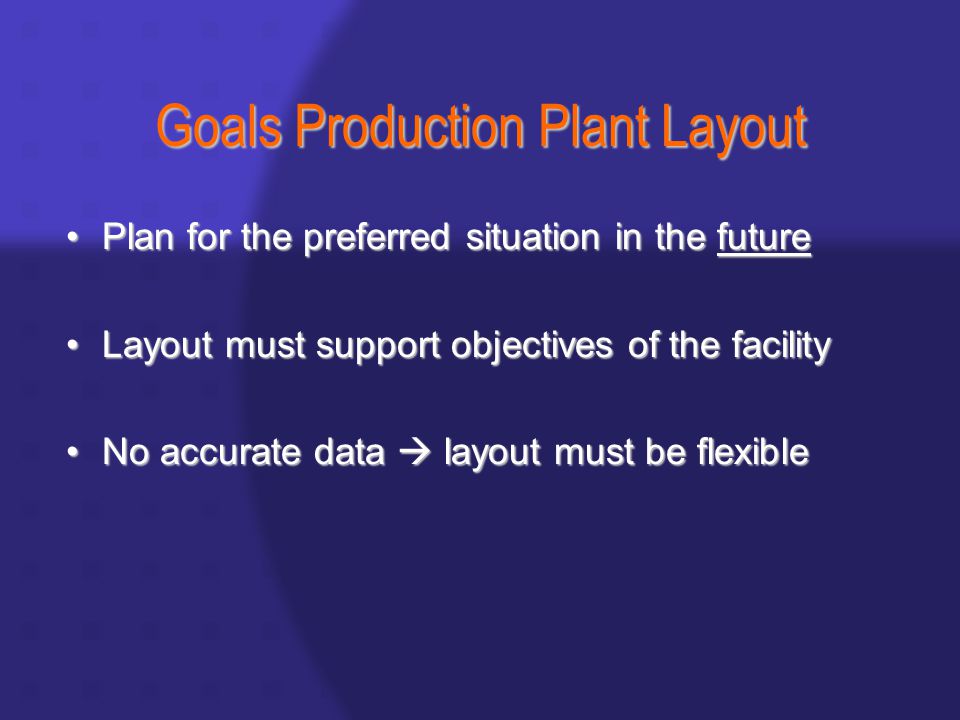 Goals Production Plant Layout

• Plan for the preferred situation in the future

• Layout must support objectives of the facility

• No accurate data → layout must be flexible